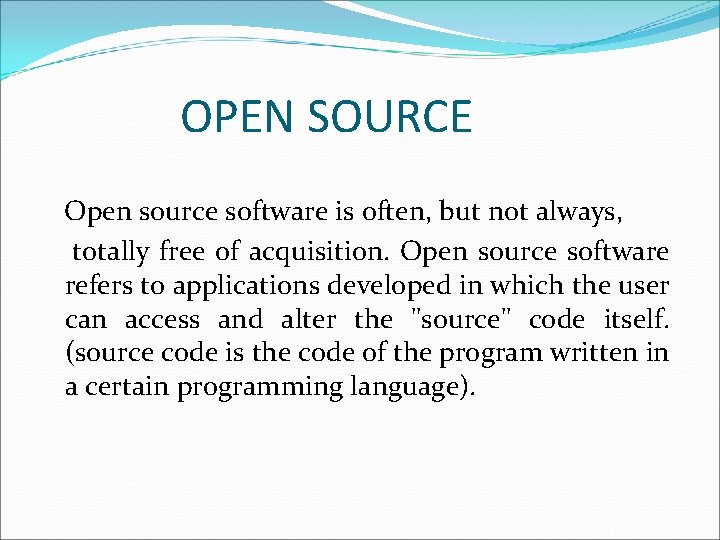 OPEN SOURCE

Open source software is often, but not always, totally free of acquisition. Open source software refers to applications developed in which the user can access and alter the "source" code itself. (source code is the code of the program written in a certain programming language).